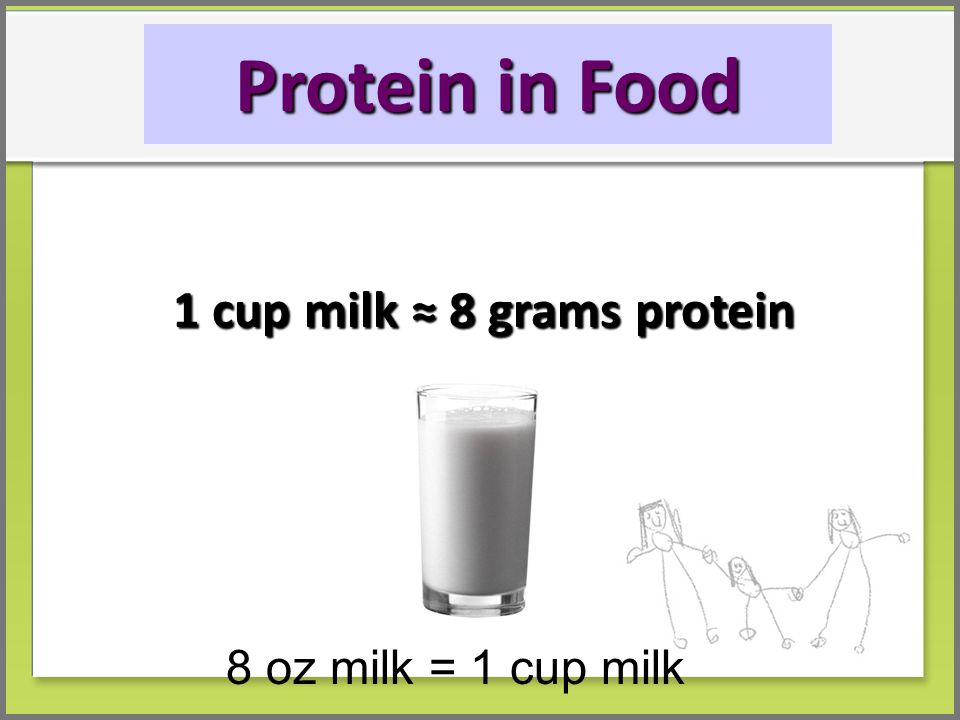 Protein in Food

1 cup milk ≈ 8 grams protein

8 oz milk = 1 cup milk